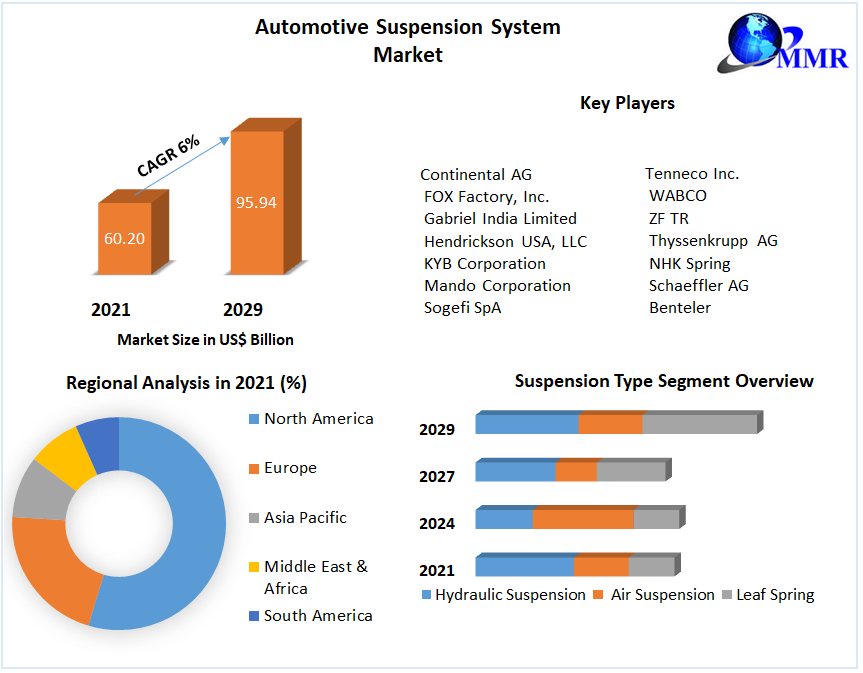 Automotive Suspension System Market

MMR

CAGR 6%

60.20

95.94

2021

2029

Market Size in US$ Billion

Key Players

Continental AG
FOX Factory, Inc.
Gabriel India Limited
Hendrickson USA, LLC
KYB Corporation
Mando Corporation
Sogefi SpA

Tenneco Inc.
WABCO
ZF TR
Thyssenkrupp AG
NHK Spring
Schaeffler AG
Benteler

Regional Analysis in 2021 (%)

North America
Europe
Asia Pacific
Middle East & Africa
South America

Suspension Type Segment Overview

2029
2027
2024
2021

Hydraulic Suspension
Air Suspension
Leaf Spring